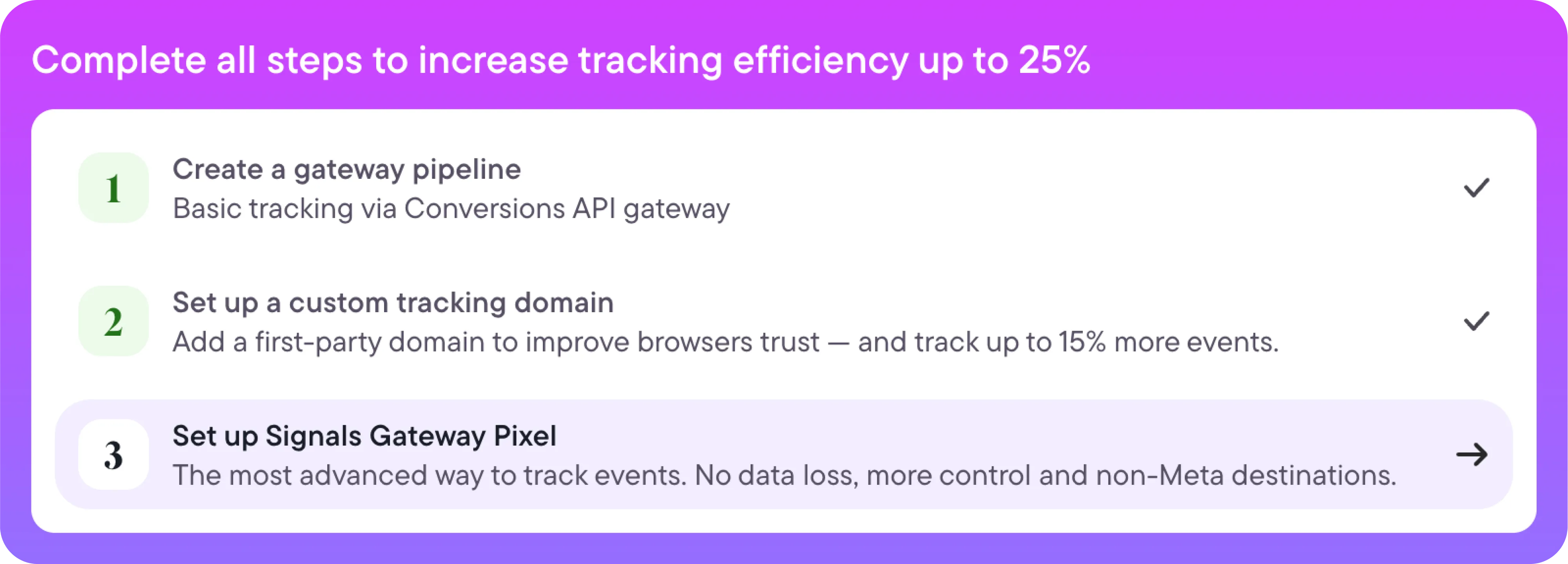 Complete all steps to increase tracking efficiency up to 25%

1 Create a gateway pipeline
Basic tracking via Conversions API gateway

2 Set up a custom tracking domain
Add a first-party domain to improve browsers trust — and track up to 15% more events.

3 Set up Signals Gateway Pixel
The most advanced way to track events. No data loss, more control and non-Meta destinations.